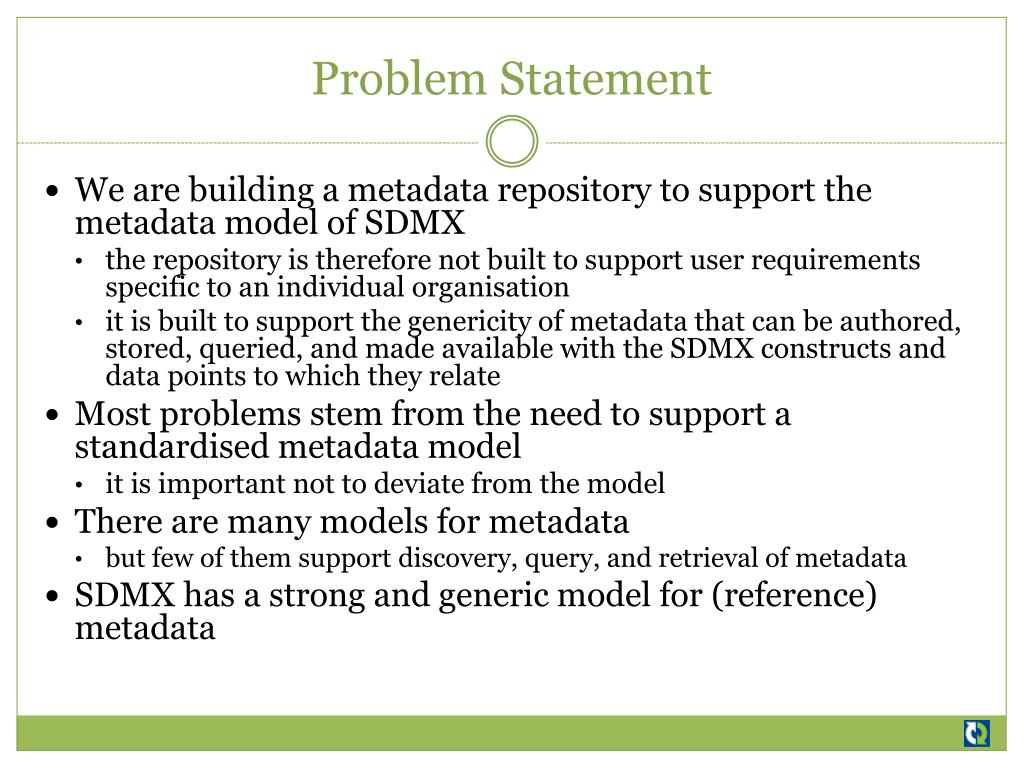 Problem Statement

• We are building a metadata repository to support the metadata model of SDMX
  • the repository is therefore not built to support user requirements specific to an individual organisation
  • it is built to support the genericity of metadata that can be authored, stored, queried, and made available with the SDMX constructs and data points to which they relate
• Most problems stem from the need to support a standardised metadata model
  • it is important not to deviate from the model
• There are many models for metadata
  • but few of them support discovery, query, and retrieval of metadata
• SDMX has a strong and generic model for (reference) metadata